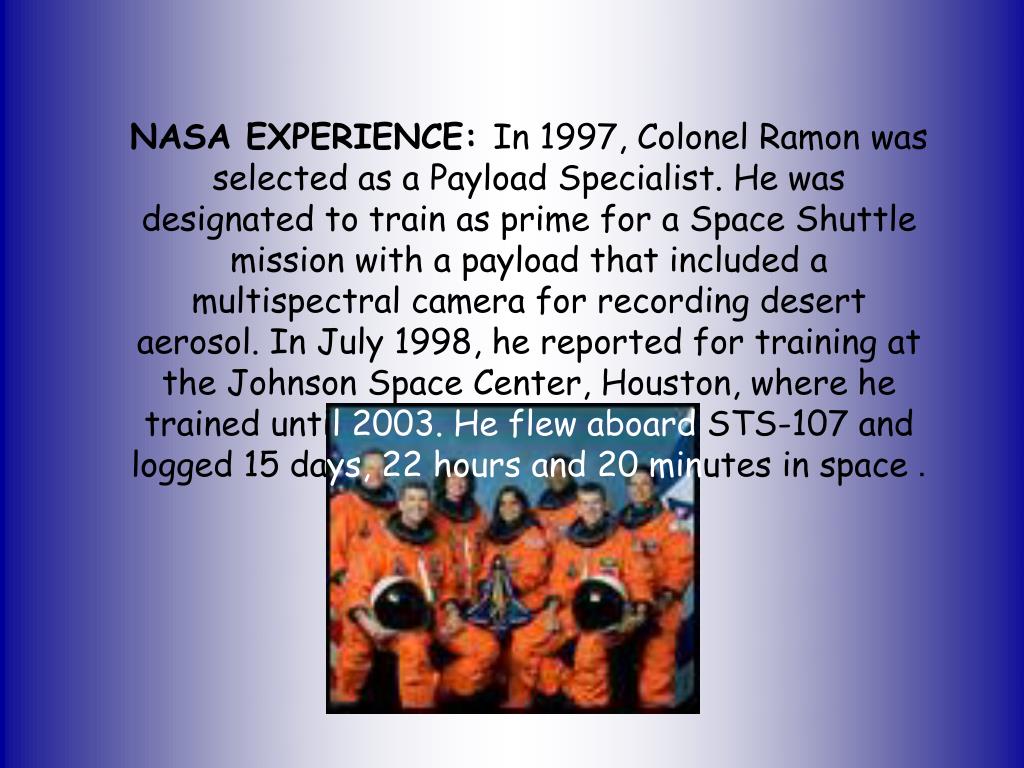 **NASA EXPERIENCE:** In 1997, Colonel Ramon was selected as a Payload Specialist. He was designated to train as prime for a Space Shuttle mission with a payload that included a multispectral camera for recording desert aerosol. In July 1998, he reported for training at the Johnson Space Center, Houston, where he trained until 2003. He flew aboard STS-107 and logged 15 days, 22 hours and 20 minutes in space .